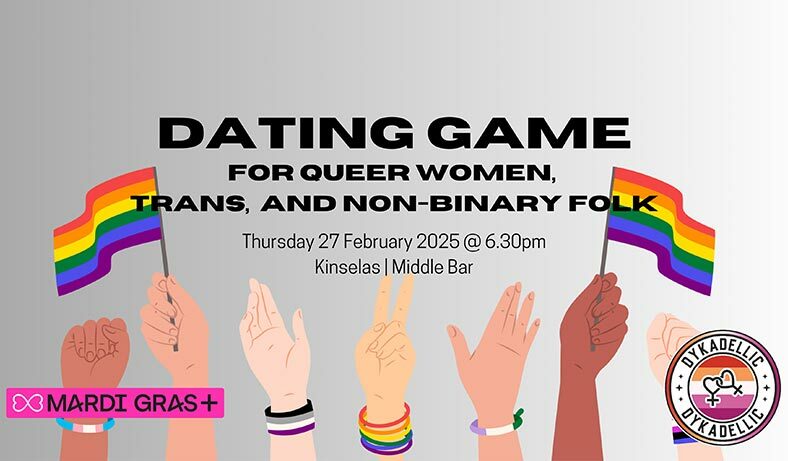 DATING GAME
FOR QUEER WOMEN, TRANS, AND NON-BINARY FOLK

Thursday 27 February 2025 @ 6.30pm
Kinselas | Middle Bar

MARDI GRAS+

DYKADELLIC
DYKADELLIC